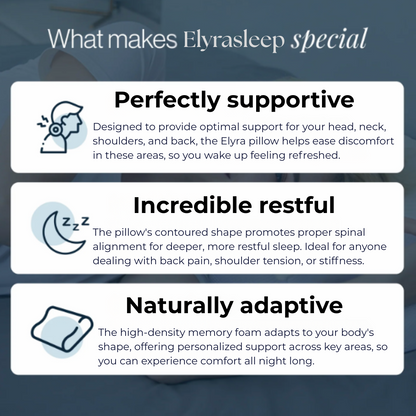 What makes Elyrasleep special

Perfectly supportive

Designed to provide optimal support for your head, neck, shoulders, and back, the Elyra pillow helps ease discomfort in these areas, so you wake up feeling refreshed.

Incredible restful

z z z

The pillow's contoured shape promotes proper spinal alignment for deeper, more restful sleep. Ideal for anyone dealing with back pain, shoulder tension, or stiffness.

Naturally adaptive

The high-density memory foam adapts to your body's shape, offering personalized support across key areas, so you can experience comfort all night long.